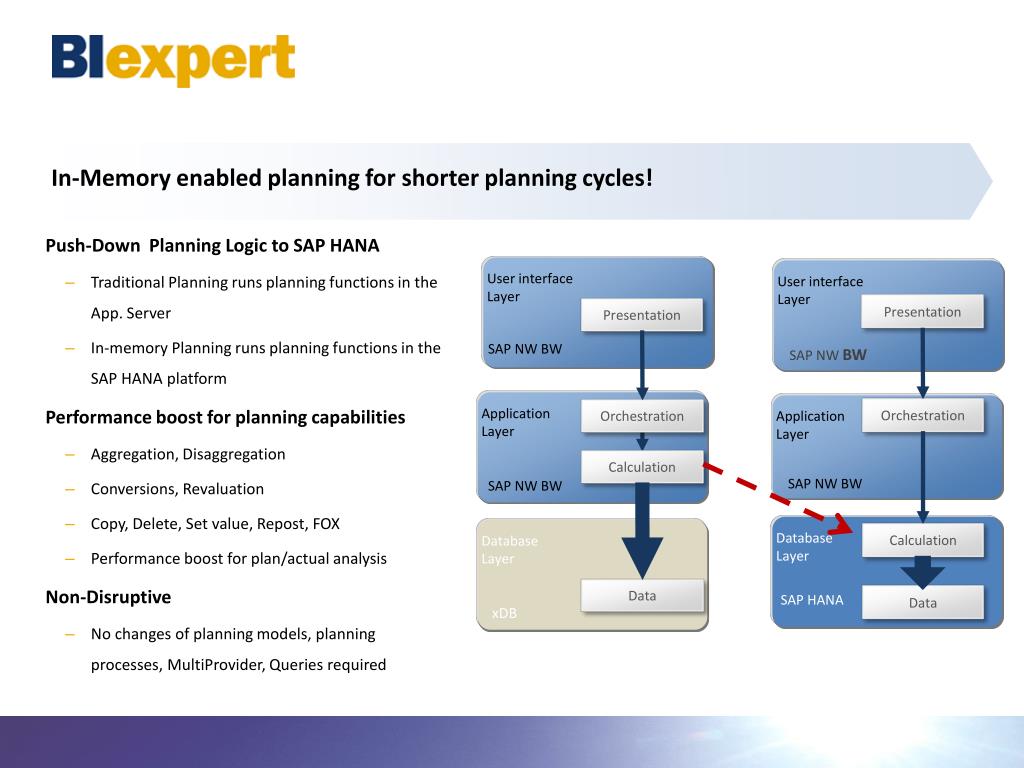 BIexpert

In-Memory enabled planning for shorter planning cycles!

Push-Down Planning Logic to SAP HANA

– Traditional Planning runs planning functions in the App. Server

– In-memory Planning runs planning functions in the SAP HANA platform

Performance boost for planning capabilities

– Aggregation, Disaggregation

– Conversions, Revaluation

– Copy, Delete, Set value, Repost, FOX

– Performance boost for plan/actual analysis

Non-Disruptive

– No changes of planning models, planning processes, MultiProvider, Queries required

User interface Layer

Presentation

SAP NW BW

Application Layer

Orchestration

Calculation

SAP NW BW

Database Layer

Data

xDB

User interface Layer

Presentation

SAP NW BW

Application Layer

Orchestration

SAP NW BW

Database Layer

Calculation

SAP HANA

Data